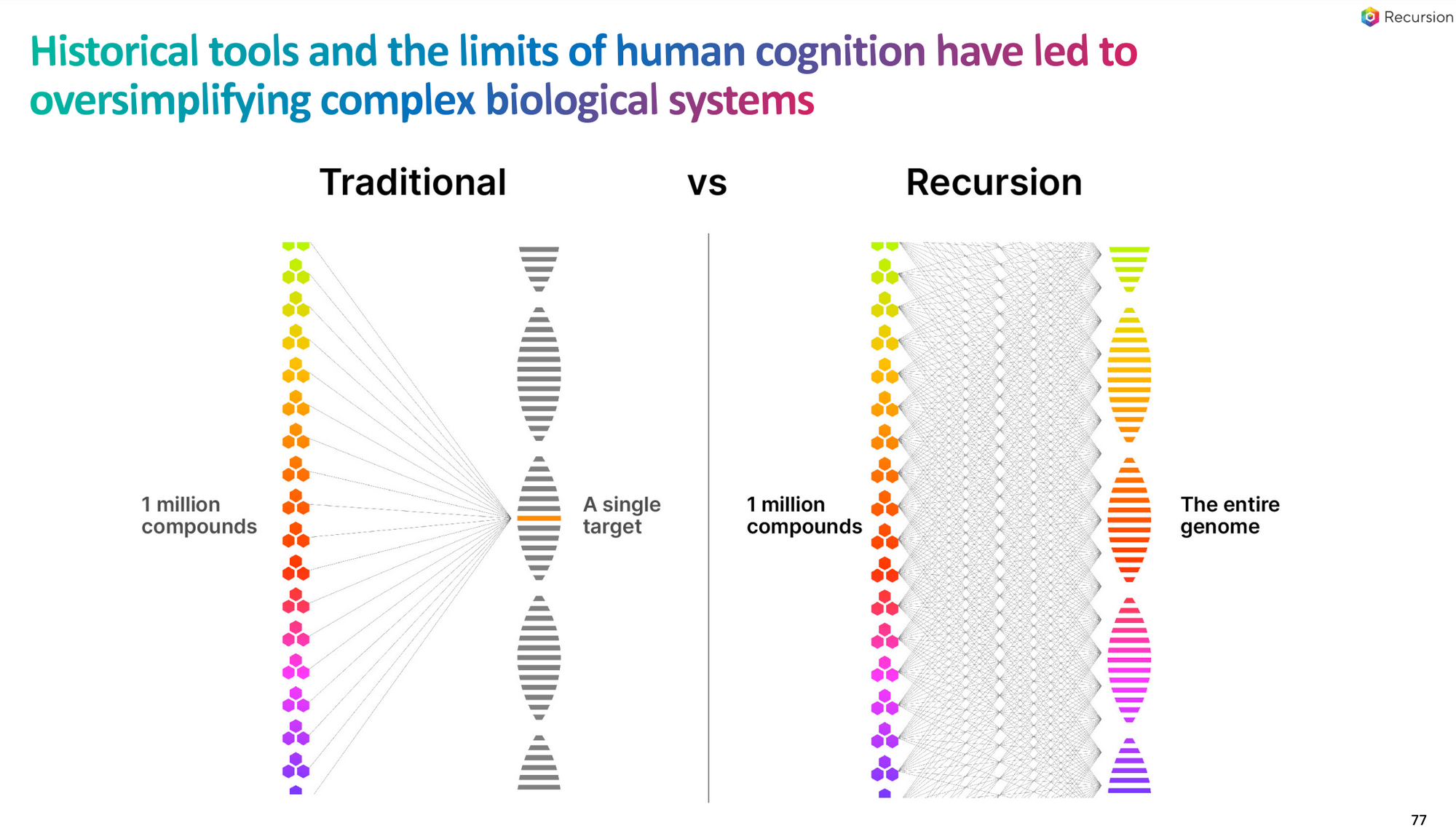 Recursion

Historical tools and the limits of human cognition have led to oversimplifying complex biological systems

Traditional

vs

Recursion

1 million compounds

A single target

1 million compounds

The entire genome

77